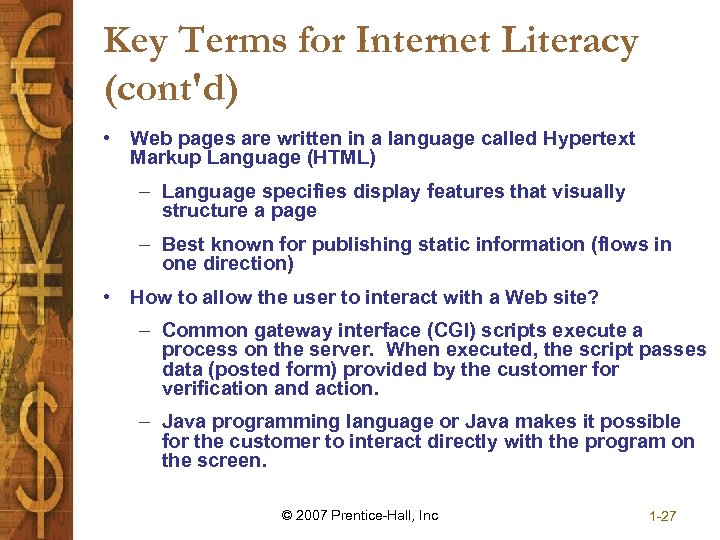 Key Terms for Internet Literacy (cont'd)

• Web pages are written in a language called Hypertext Markup Language (HTML)

– Language specifies display features that visually structure a page

– Best known for publishing static information (flows in one direction)

• How to allow the user to interact with a Web site?

– Common gateway interface (CGI) scripts execute a process on the server. When executed, the script passes data (posted form) provided by the customer for verification and action.

– Java programming language or Java makes it possible for the customer to interact directly with the program on the screen.

© 2007 Prentice-Hall, Inc

1-27